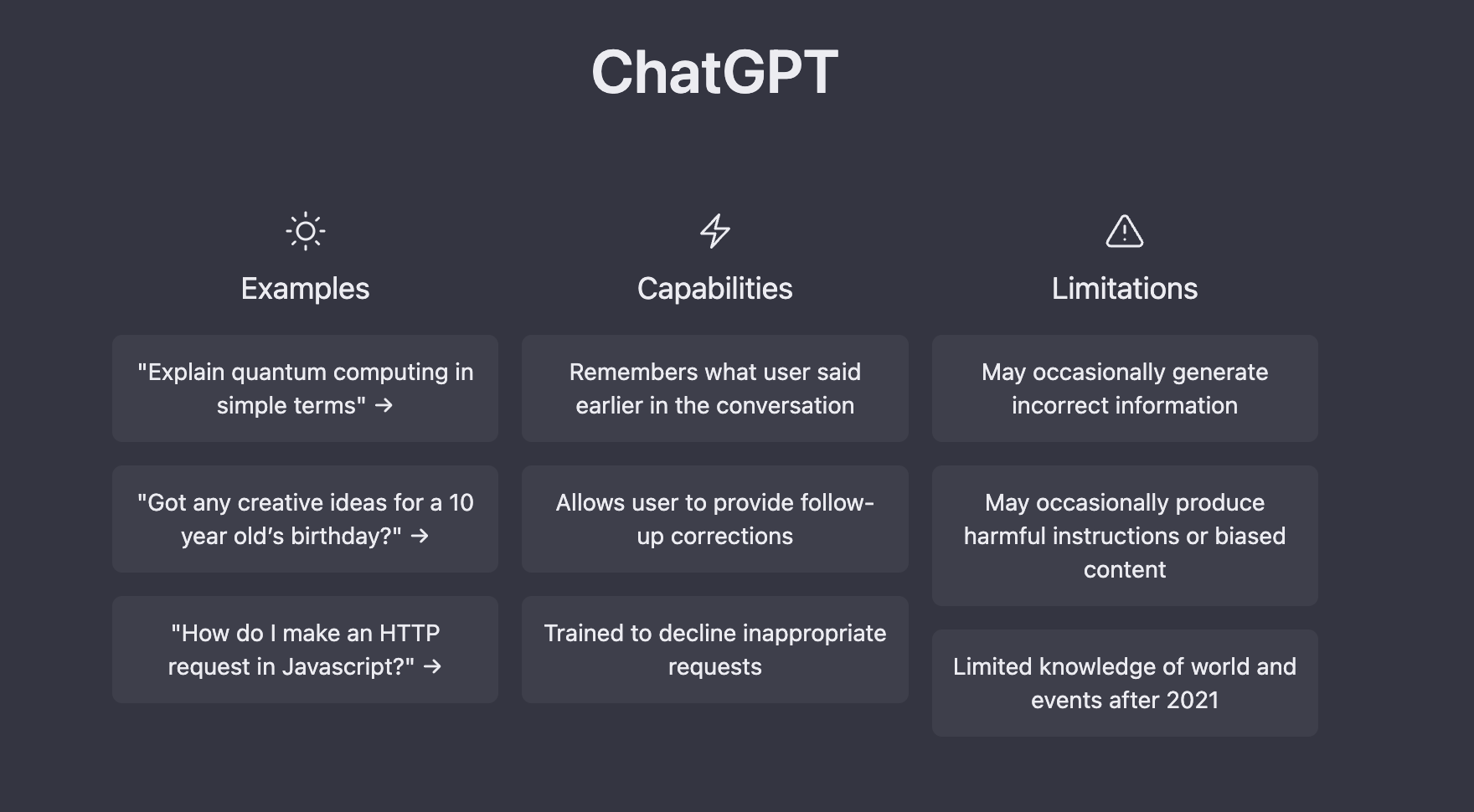 ChatGPT

Examples

"Explain quantum computing in simple terms" →

"Got any creative ideas for a 10 year old's birthday?" →

"How do I make an HTTP request in Javascript?" →

Capabilities

Remembers what user said earlier in the conversation

Allows user to provide follow-up corrections

Trained to decline inappropriate requests

Limitations

May occasionally generate incorrect information

May occasionally produce harmful instructions or biased content

Limited knowledge of world and events after 2021